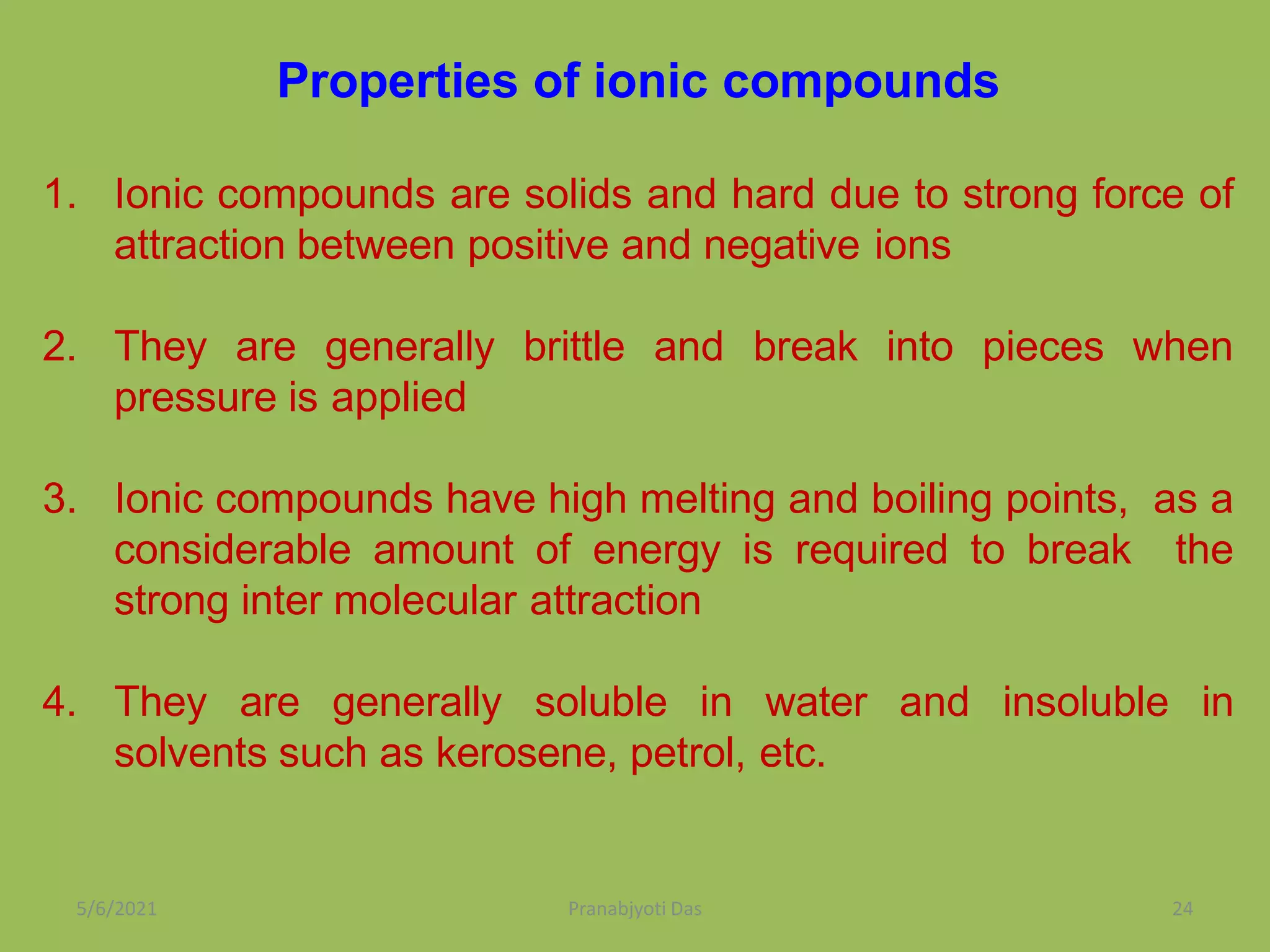 Properties of ionic compounds

1. Ionic compounds are solids and hard due to strong force of attraction between positive and negative ions

2. They are generally brittle and break into pieces when pressure is applied

3. Ionic compounds have high melting and boiling points, as a considerable amount of energy is required to break the strong inter molecular attraction

4. They are generally soluble in water and insoluble in solvents such as kerosene, petrol, etc.

5/6/2021 Pranabjyoti Das 24